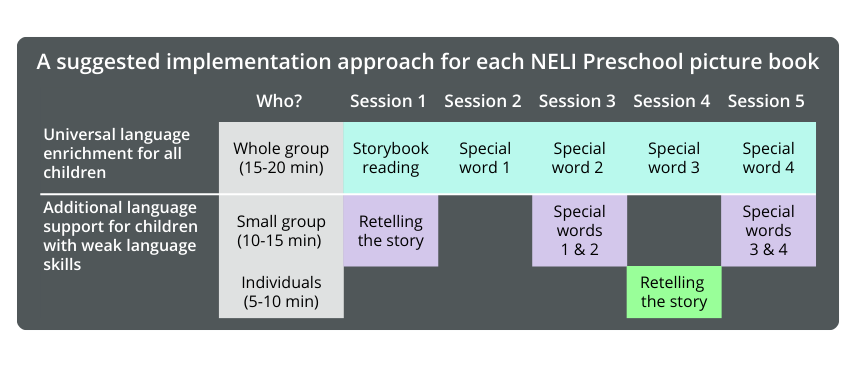 A suggested implementation approach for each NELI Preschool picture book

| | Who? | Session 1 | Session 2 | Session 3 | Session 4 | Session 5 |
|---|---|---|---|---|---|---|
| Universal language enrichment for all children | Whole group (15-20 min) | Storybook reading | Special word 1 | Special word 2 | Special word 3 | Special word 4 |
| Additional language support for children with weak language skills | Small group (10-15 min) | Retelling the story | | Special words 1 & 2 | | Special words 3 & 4 |
| | Individuals (5-10 min) | | | | Retelling the story | |